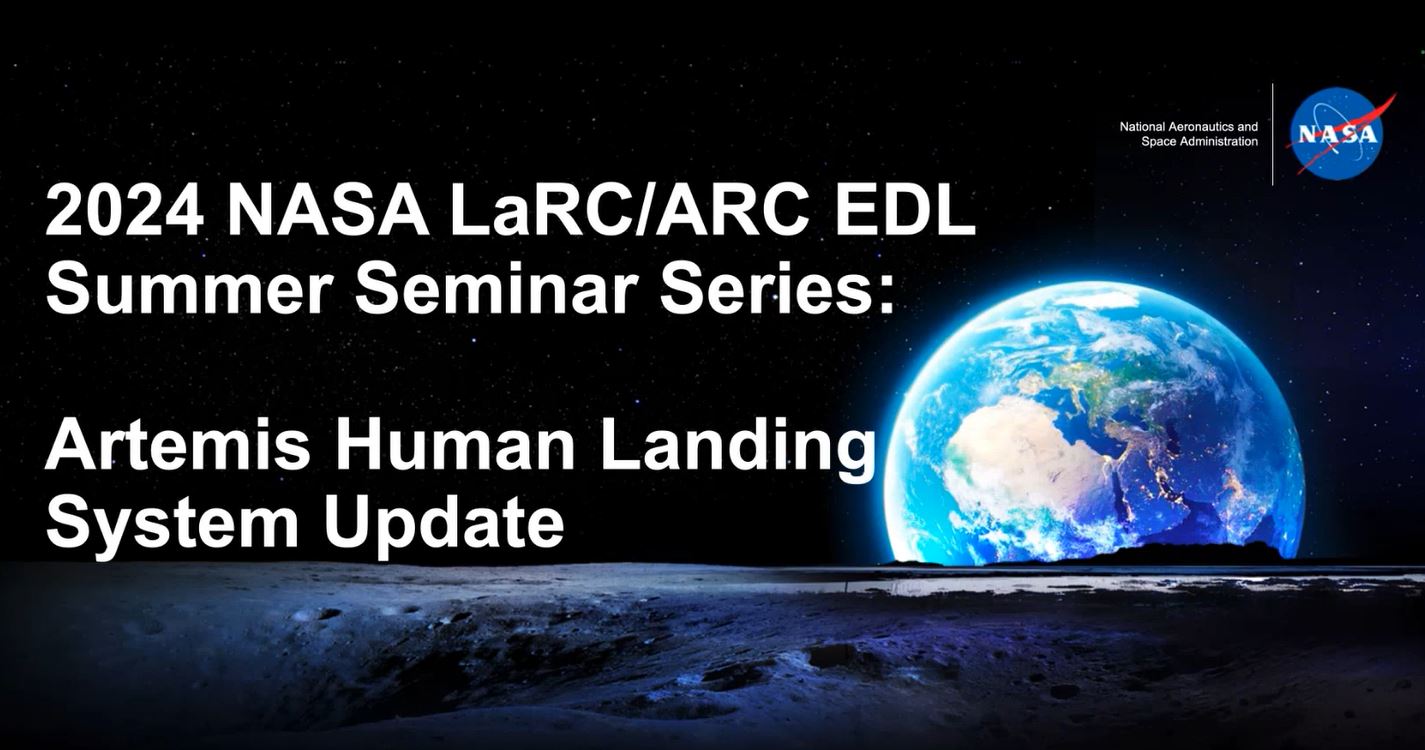 National Aeronautics and Space Administration

NASA

2024 NASA LaRC/ARC EDL Summer Seminar Series:

Artemis Human Landing System Update